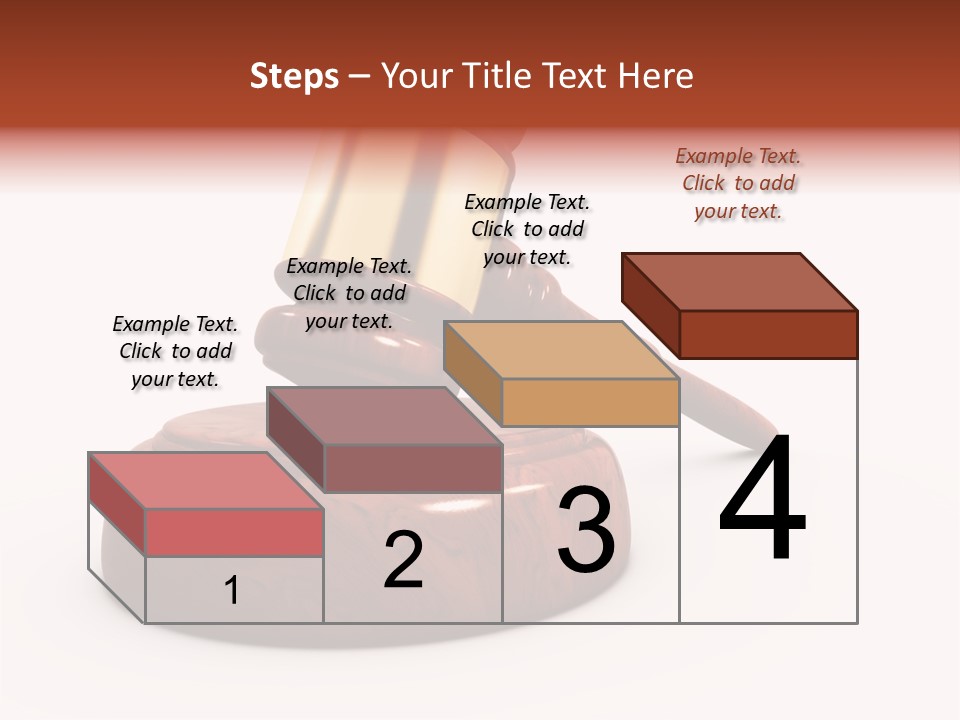 Steps – Your Title Text Here

Example Text. Click to add your text.

Example Text. Click to add your text.

Example Text. Click to add your text.

Example Text. Click to add your text.

1

2

3

4